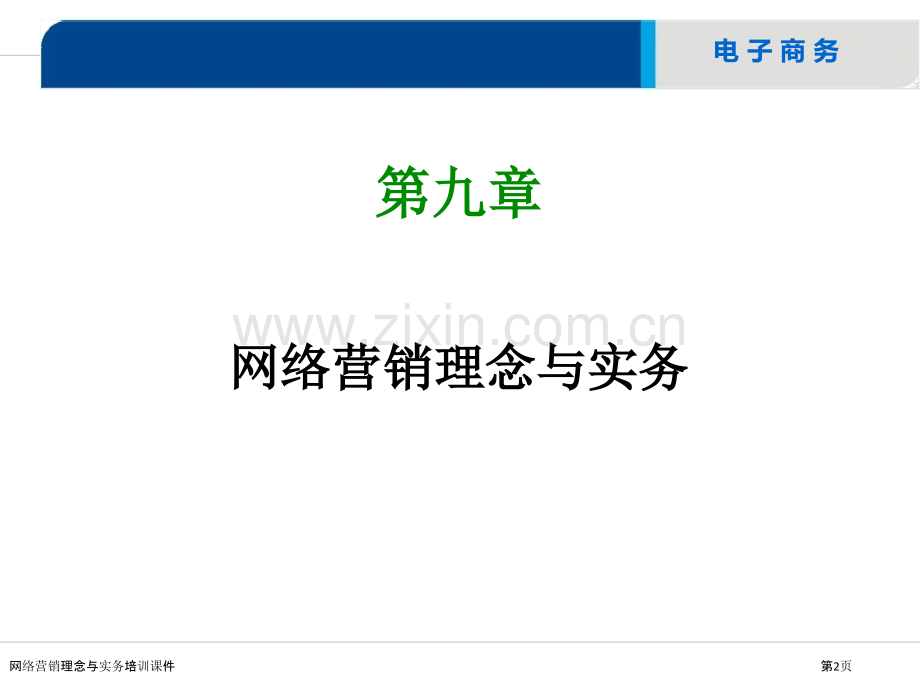 电子商务

第九章

www.zixin.com.cn

网络营销理念与实务

网络营销理念与实务培训课件

第2页